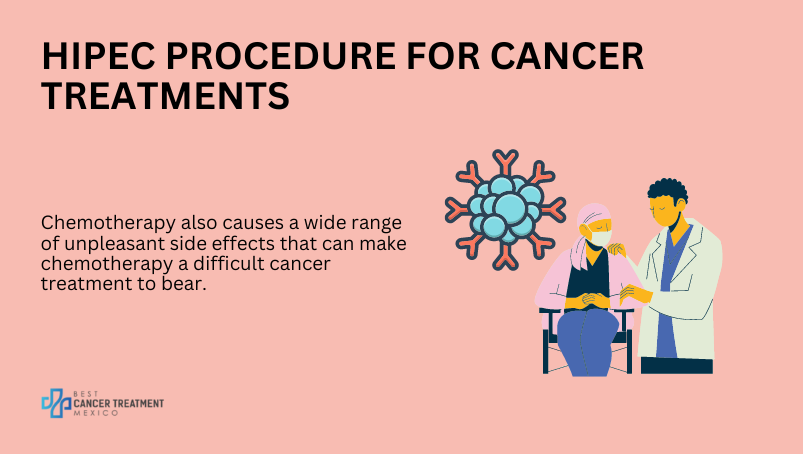 HIPEC PROCEDURE FOR CANCER TREATMENTS

Chemotherapy also causes a wide range of unpleasant side effects that can make chemotherapy a difficult cancer treatment to bear.

BEST
CANCER TREATMENT
MEXICO